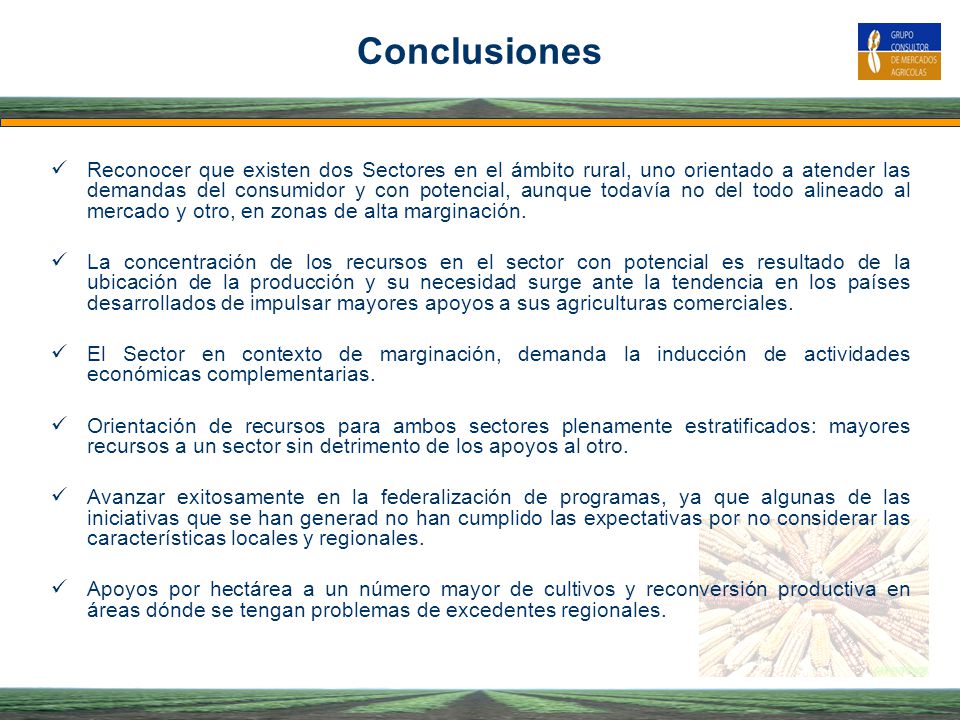 Conclusiones

GRUPO CONSULTOR DE MERCADOS AGRICOLAS

✓ Reconocer que existen dos Sectores en el ámbito rural, uno orientado a atender las demandas del consumidor y con potencial, aunque todavía no del todo alineado al mercado y otro, en zonas de alta marginación.

✓ La concentración de los recursos en el sector con potencial es resultado de la ubicación de la producción y su necesidad surge ante la tendencia en los países desarrollados de impulsar mayores apoyos a sus agriculturas comerciales.

✓ El Sector en contexto de marginación, demanda la inducción de actividades económicas complementarias.

✓ Orientación de recursos para ambos sectores plenamente estratificados: mayores recursos a un sector sin detrimento de los apoyos al otro.

✓ Avanzar exitosamente en la federalización de programas, ya que algunas de las iniciativas que se han generad no han cumplido las expectativas por no considerar las características locales y regionales.

✓ Apoyos por hectárea a un número mayor de cultivos y reconversión productiva en áreas dónde se tengan problemas de excedentes regionales.